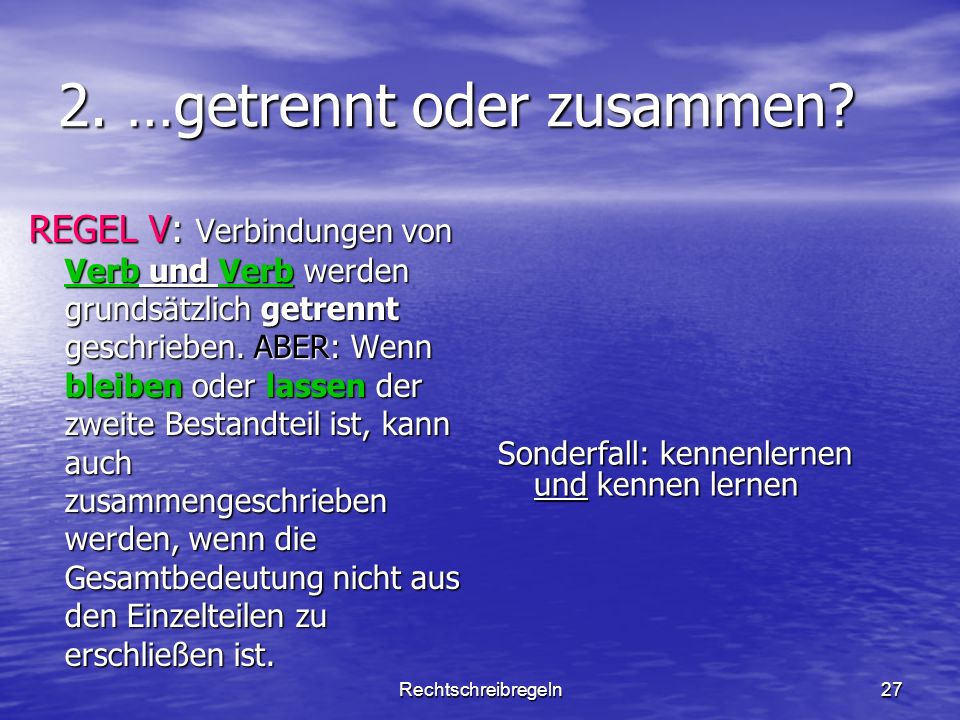 2. …getrennt oder zusammen?

REGEL V: Verbindungen von Verb und Verb werden grundsätzlich getrennt geschrieben. ABER: Wenn bleiben oder lassen der zweite Bestandteil ist, kann auch zusammengeschrieben werden, wenn die Gesamtbedeutung nicht aus den Einzelteilen zu erschließen ist.

Sonderfall: kennenlernen und kennen lernen

Rechtschreibregeln

27